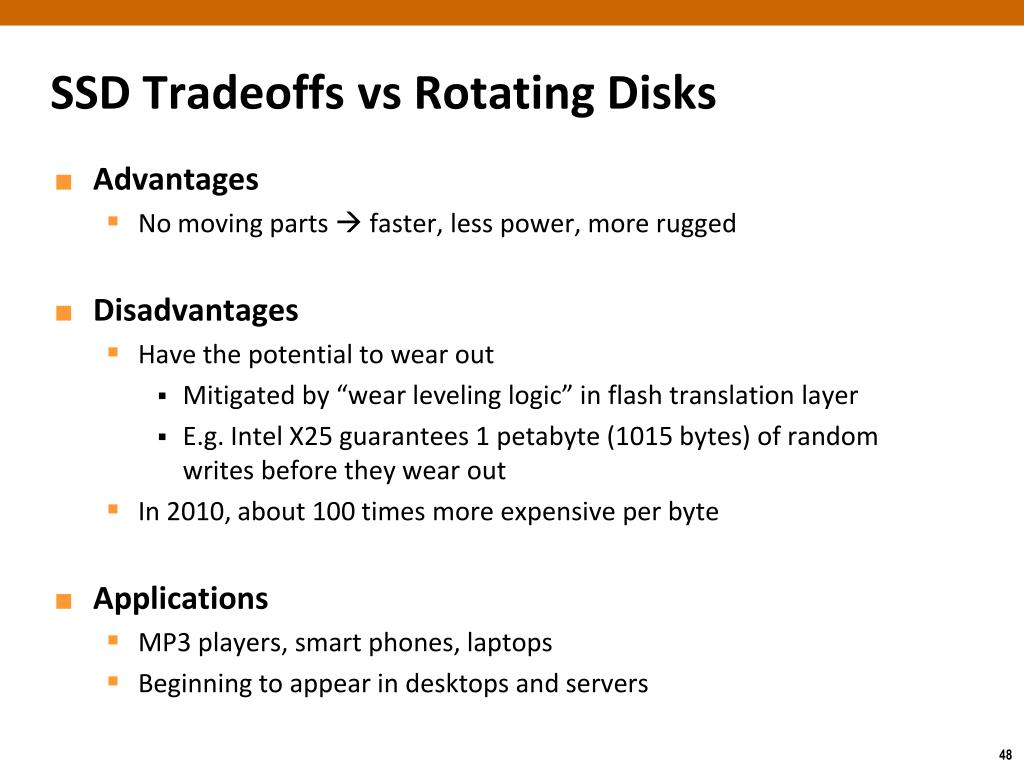 SSD Tradeoffs vs Rotating Disks

Advantages

No moving parts → faster, less power, more rugged

Disadvantages

Have the potential to wear out

Mitigated by “wear leveling logic” in flash translation layer

E.g. Intel X25 guarantees 1 petabyte (1015 bytes) of random writes before they wear out

In 2010, about 100 times more expensive per byte

Applications

MP3 players, smart phones, laptops

Beginning to appear in desktops and servers

48